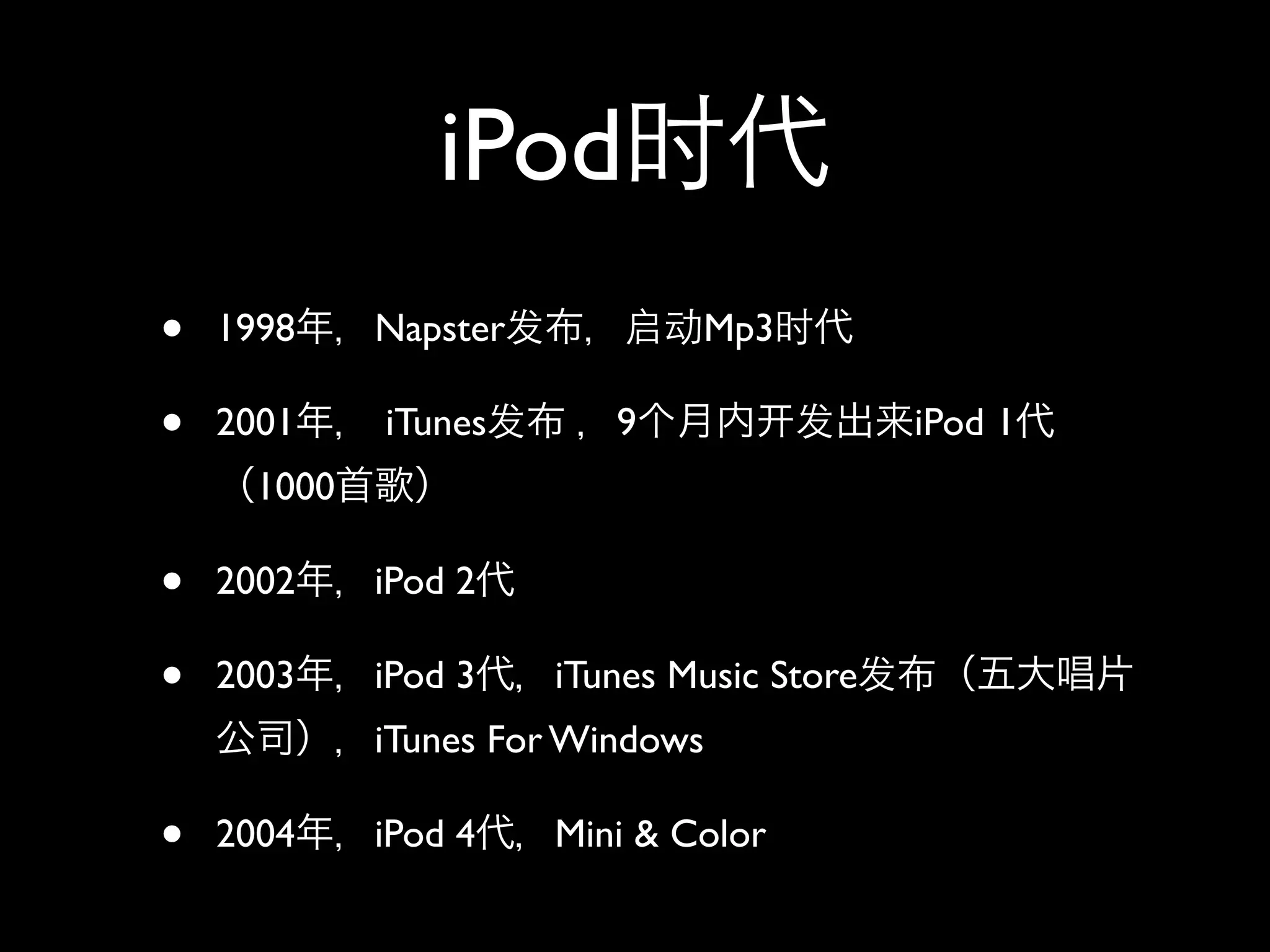 iPod时代

• 1998年，Napster发布，启动Mp3时代

• 2001年， iTunes发布， 9个月内开发出来iPod 1代（1000首歌）

• 2002年，iPod 2代

• 2003年，iPod 3代，iTunes Music Store发布（五大唱片公司），iTunes For Windows

• 2004年，iPod 4代，Mini & Color